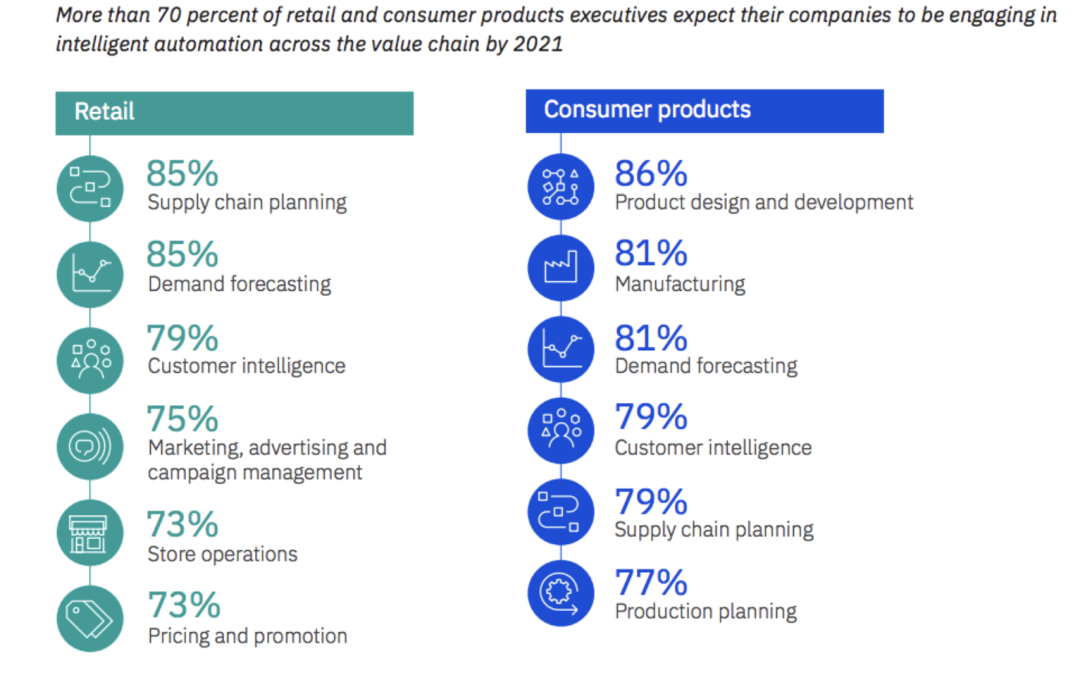 More than 70 percent of retail and consumer products executives expect their companies to be engaging in intelligent automation across the value chain by 2021

Retail

85%
Supply chain planning

85%
Demand forecasting

79%
Customer intelligence

75%
Marketing, advertising and campaign management

73%
Store operations

73%
Pricing and promotion

Consumer products

86%
Product design and development

81%
Manufacturing

81%
Demand forecasting

79%
Customer intelligence

79%
Supply chain planning

77%
Production planning